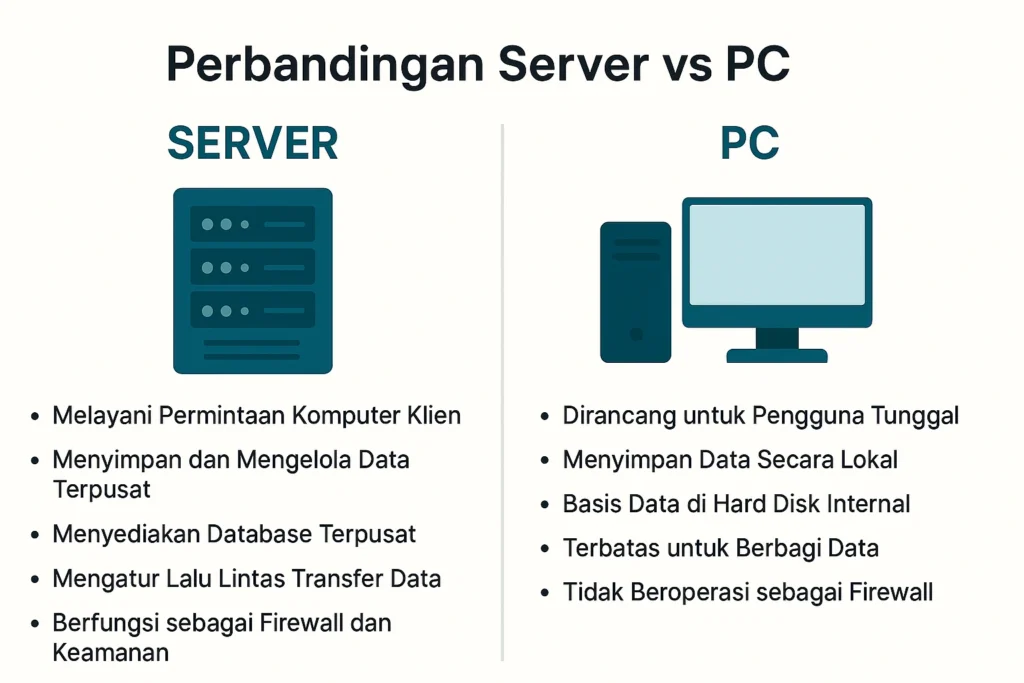 Perbandingan Server vs PC

SERVER

- Melayani Permintaan Komputer Klien
- Menyimpan dan Mengelola Data Terpusat
- Menyediakan Database Terpusat
- Mengatur Lalu Lintas Transfer Data
- Berfungsi sebagai Firewall dan Keamanan

PC

- Dirancang untuk Pengguna Tunggal
- Menyimpan Data Secara Lokal
- Basis Data di Hard Disk Internal
- Terbatas untuk Berbagi Data
- Tidak Beroperasi sebagai Firewall